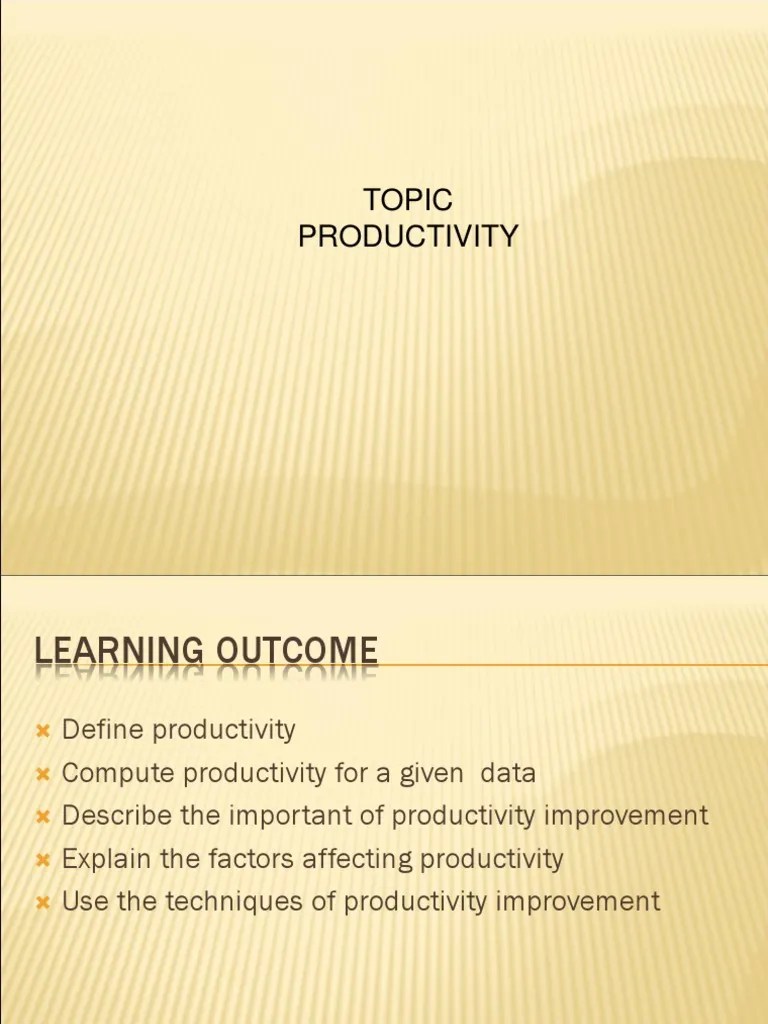 TOPIC
PRODUCTIVITY

LEARNING OUTCOME

Define productivity
Compute productivity for a given data
Describe the important of productivity improvement
Explain the factors affecting productivity
Use the techniques of productivity improvement